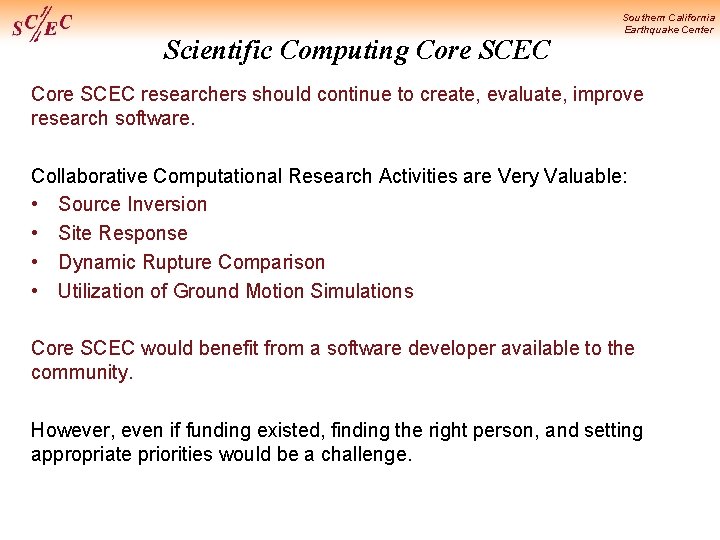 SC/EC

Southern California Earthquake Center

Scientific Computing Core SCEC

Core SCEC researchers should continue to create, evaluate, improve research software.

Collaborative Computational Research Activities are Very Valuable:
• Source Inversion
• Site Response
• Dynamic Rupture Comparison
• Utilization of Ground Motion Simulations

Core SCEC would benefit from a software developer available to the community.

However, even if funding existed, finding the right person, and setting appropriate priorities would be a challenge.